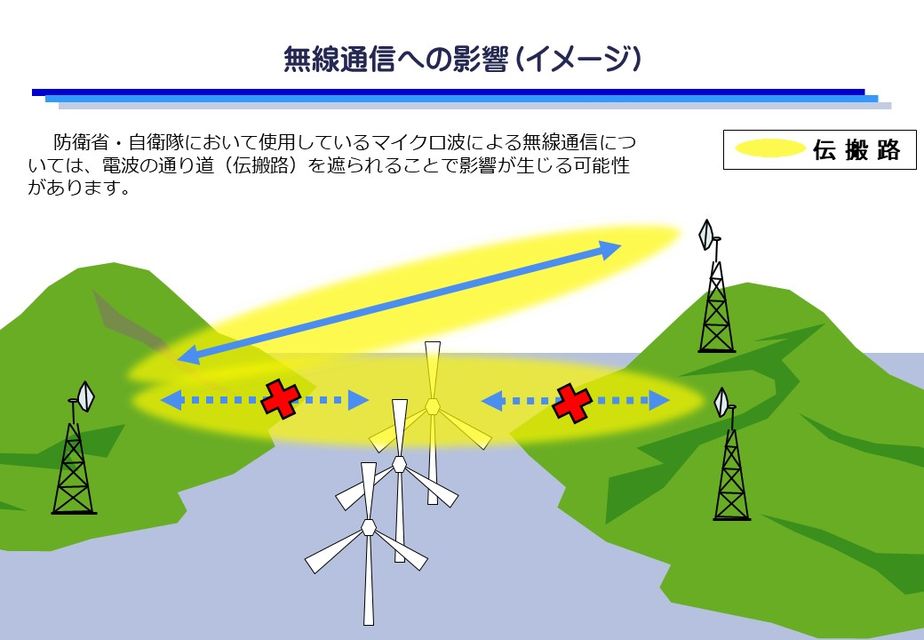 無線通信への影響（イメージ）

防衛省・自衛隊において使用しているマイクロ波による無線通信については、電波の通り道（伝搬路）を遮られることで影響が生じる可能性があります。

伝搬路